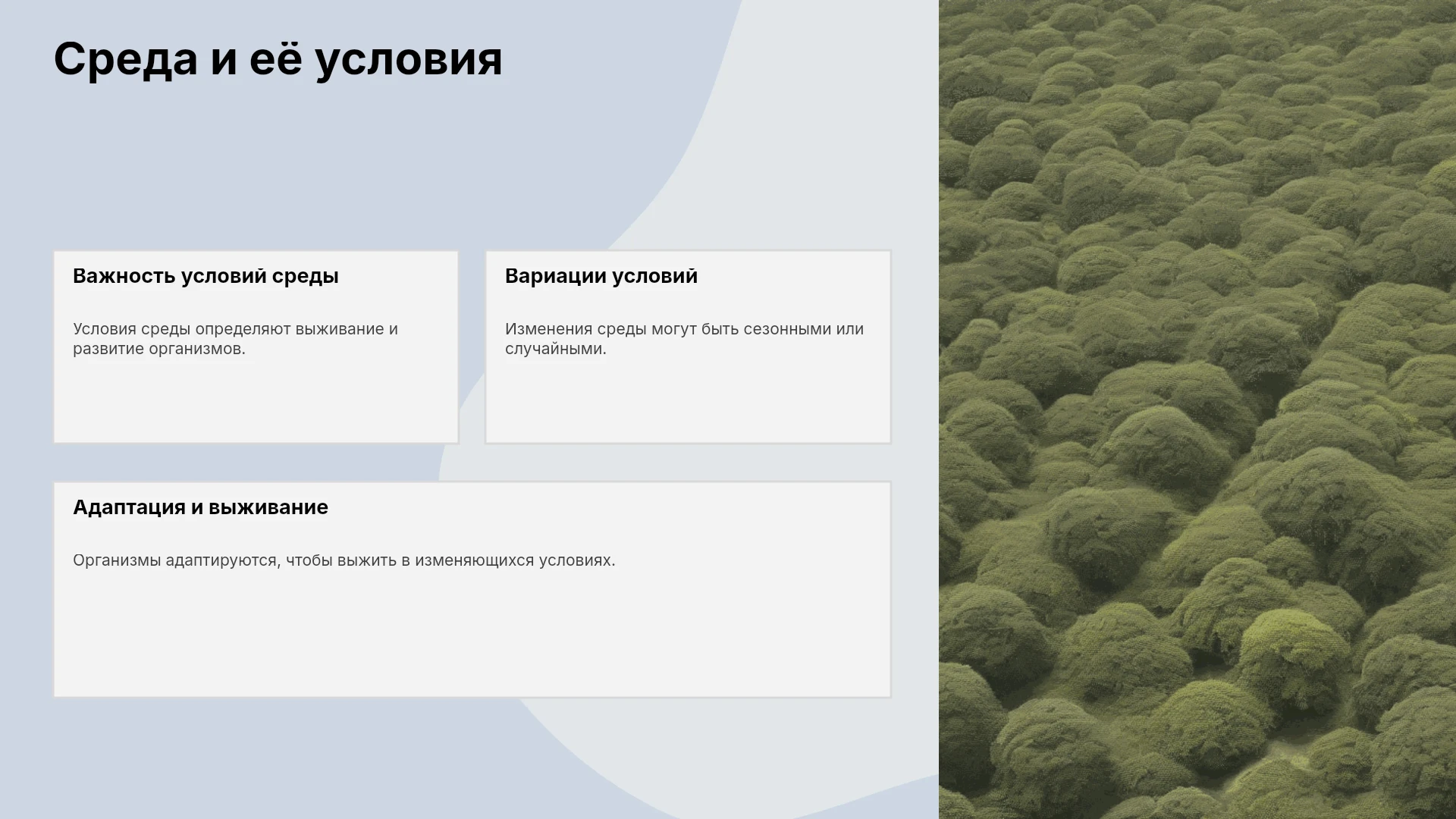 Среда и её условия

Важность условий среды

Условия среды определяют выживание и развитие организмов.

Вариации условий

Изменения среды могут быть сезонными или случайными.

Адаптация и выживание

Организмы адаптируются, чтобы выжить в изменяющихся условиях.